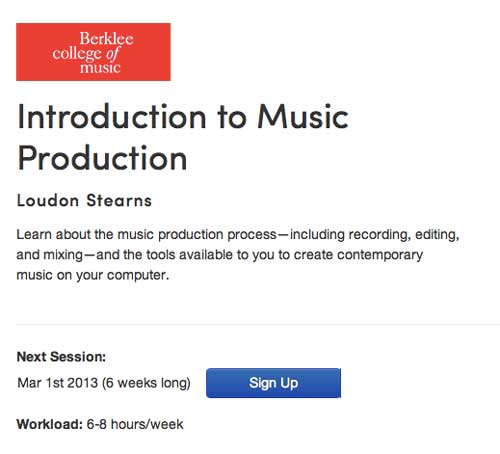 Berklee college of music

Introduction to Music Production

Loudon Stearns

Learn about the music production process—including recording, editing, and mixing—and the tools available to you to create contemporary music on your computer.

Next Session:

Mar 1st 2013 (6 weeks long)

Sign Up

Workload: 6-8 hours/week